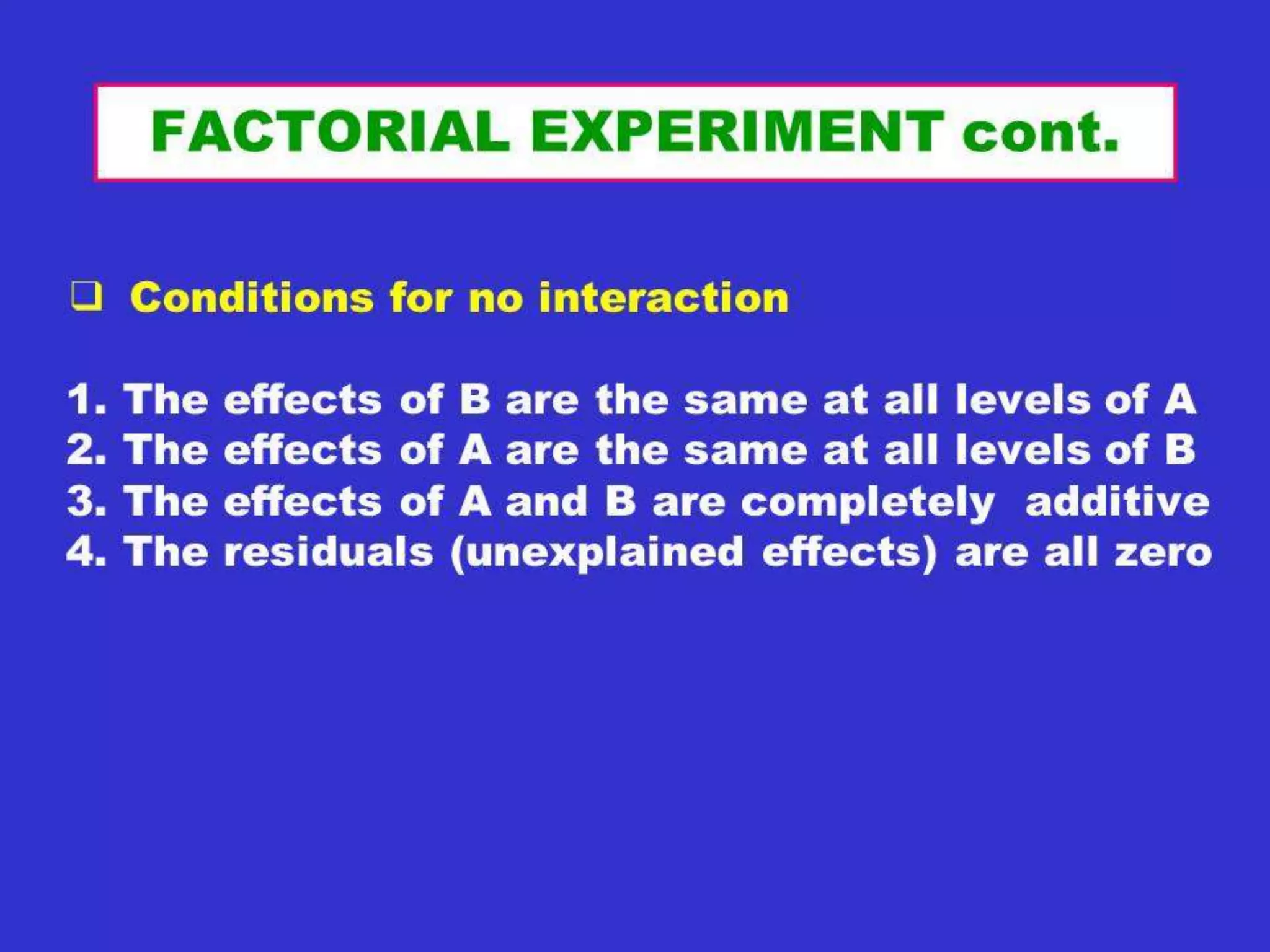 FACTORIAL EXPERIMENT cont.

❑ Conditions for no interaction

1. The effects of B are the same at all levels of A
2. The effects of A are the same at all levels of B
3. The effects of A and B are completely additive
4. The residuals (unexplained effects) are all zero